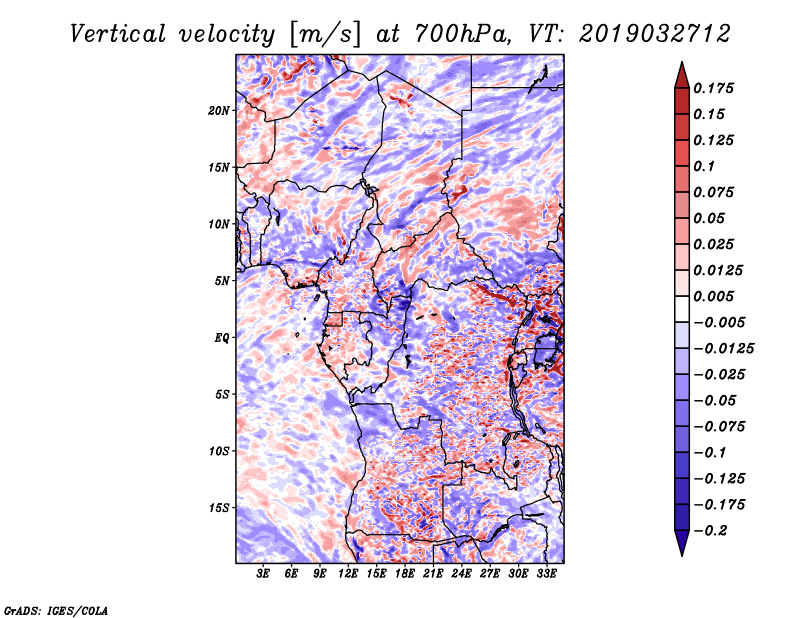 Vertical velocity [m/s] at 700hPa, VT: 2019032712

20N
15N
10N
5N
EQ
5S
10S
15S

3E 6E 9E 12E 15E 18E 21E 24E 27E 30E 33E

0.175
0.15
0.125
0.1
0.075
0.05
0.025
0.0125
0.005
−0.005
−0.0125
−0.025
−0.05
−0.075
−0.1
−0.125
−0.175
−0.2

GrADS: IGES/COLA